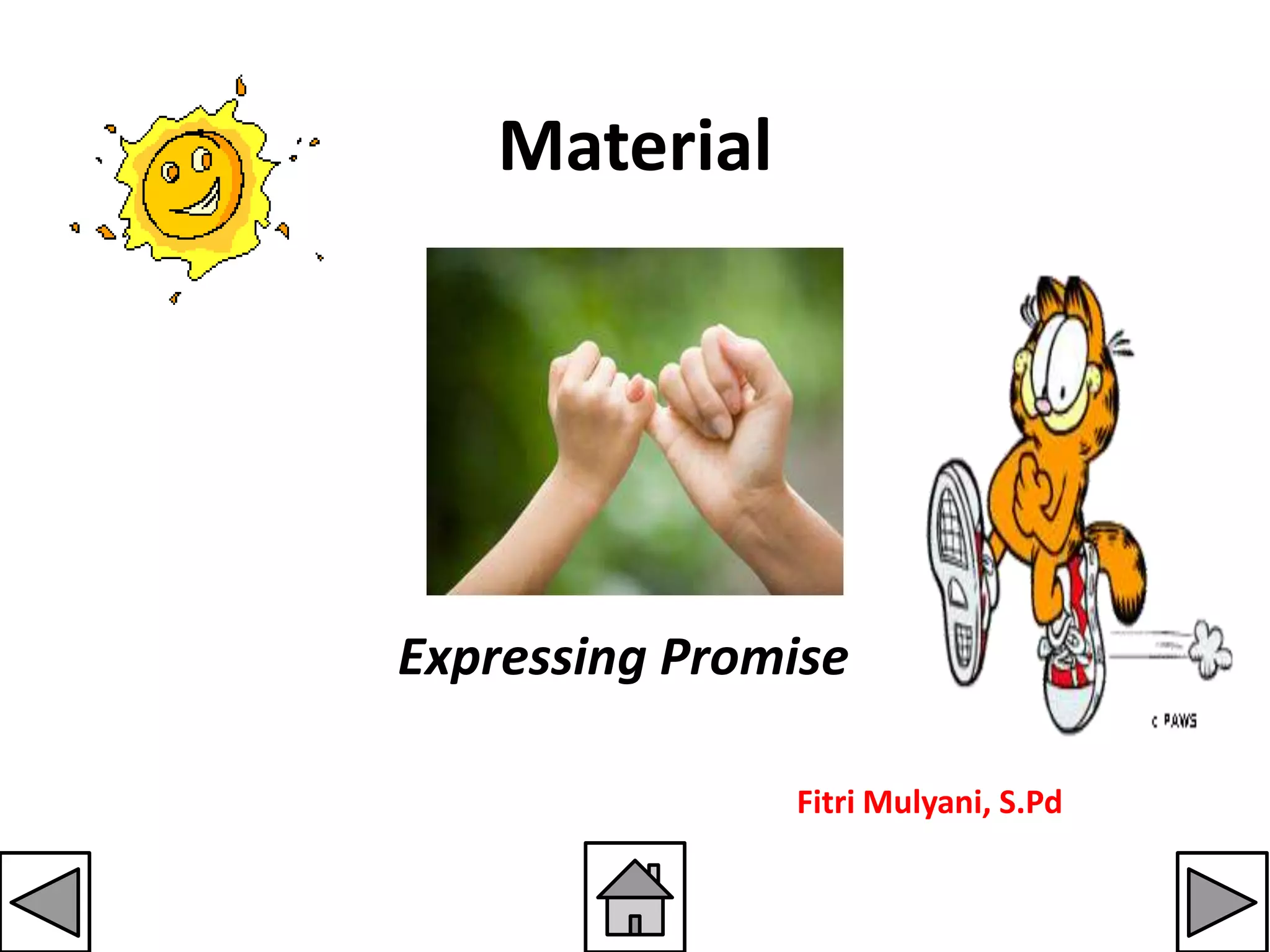 Material

Expressing Promise

c PAWS

Fitri Mulyani, S.Pd